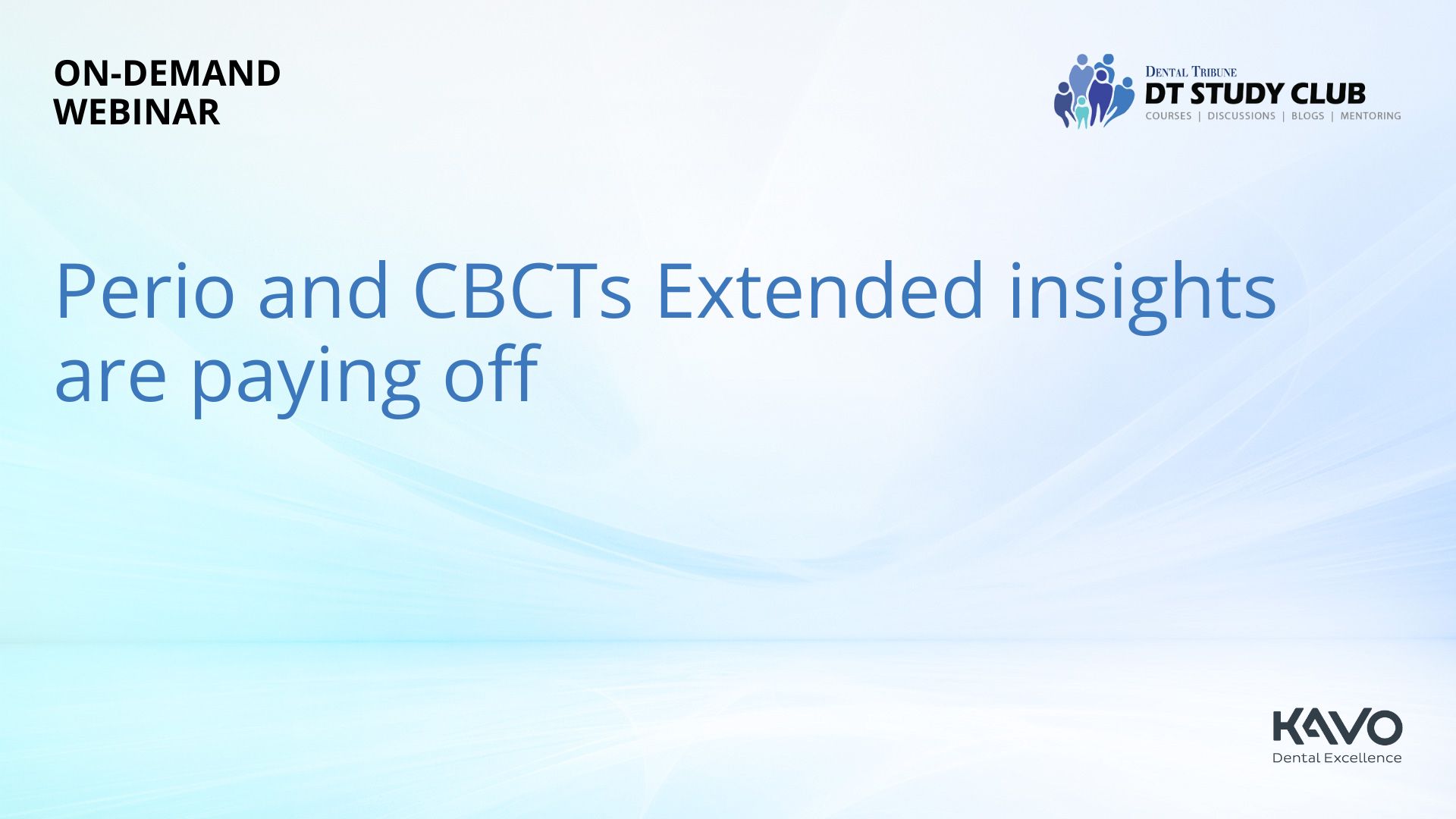 ON-DEMAND WEBINAR

DENTAL TRIBUNE
DT STUDY CLUB
COURSES | DISCUSSIONS | BLOGS | MENTORING

Perio and CBCTs Extended insights are paying off

KAVO
Dental Excellence